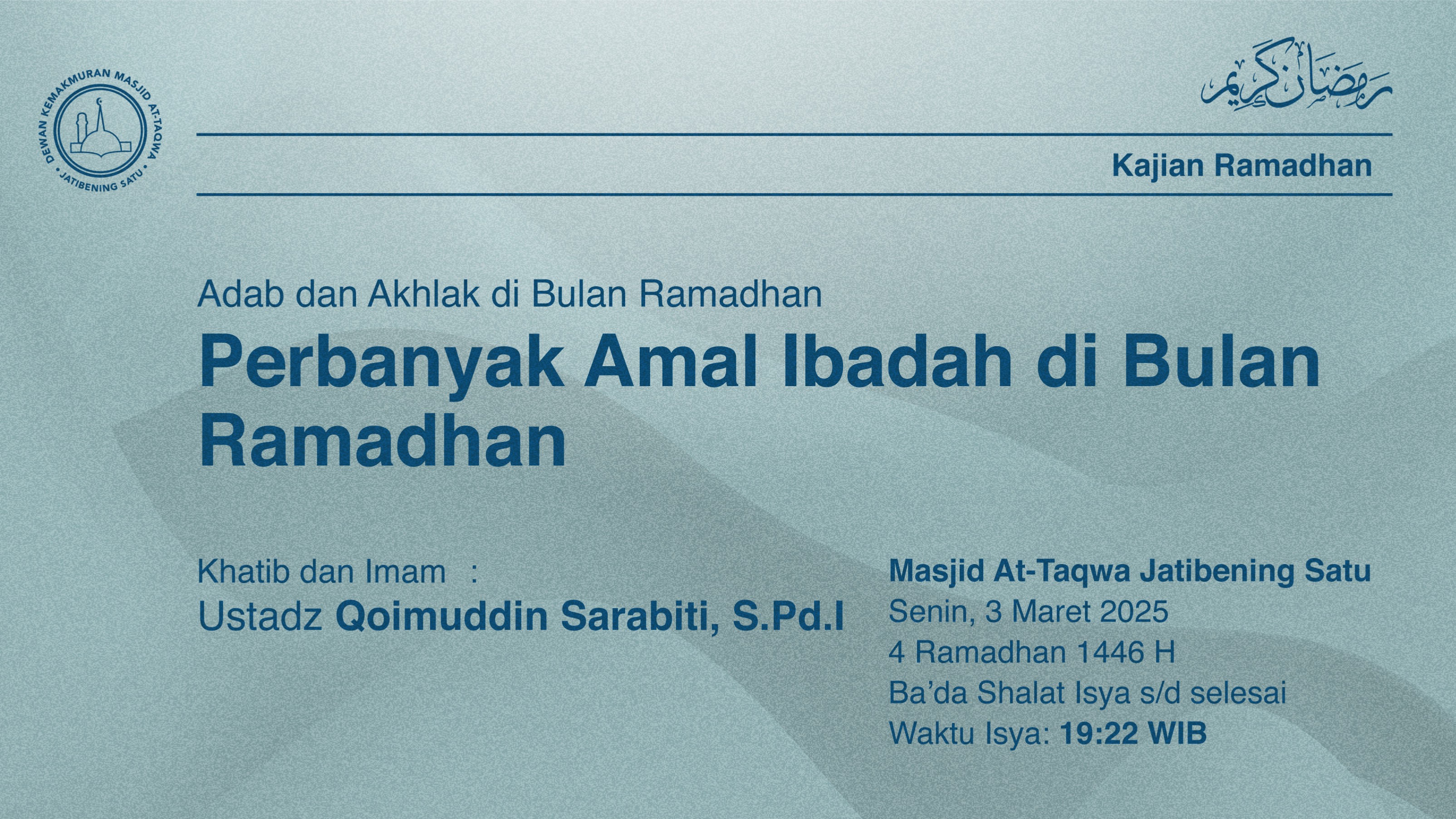 DEWAN KEMAKMURAN MASJID AT-TAQWA
• JATIBENING SATU •

رمضان كريم

Kajian Ramadhan

Adab dan Akhlak di Bulan Ramadhan

Perbanyak Amal Ibadah di Bulan Ramadhan

Khatib dan Imam :
Ustadz Qoimuddin Sarabiti, S.Pd.I

Masjid At-Taqwa Jatibening Satu
Senin, 3 Maret 2025
4 Ramadhan 1446 H
Ba'da Shalat Isya s/d selesai
Waktu Isya: 19:22 WIB